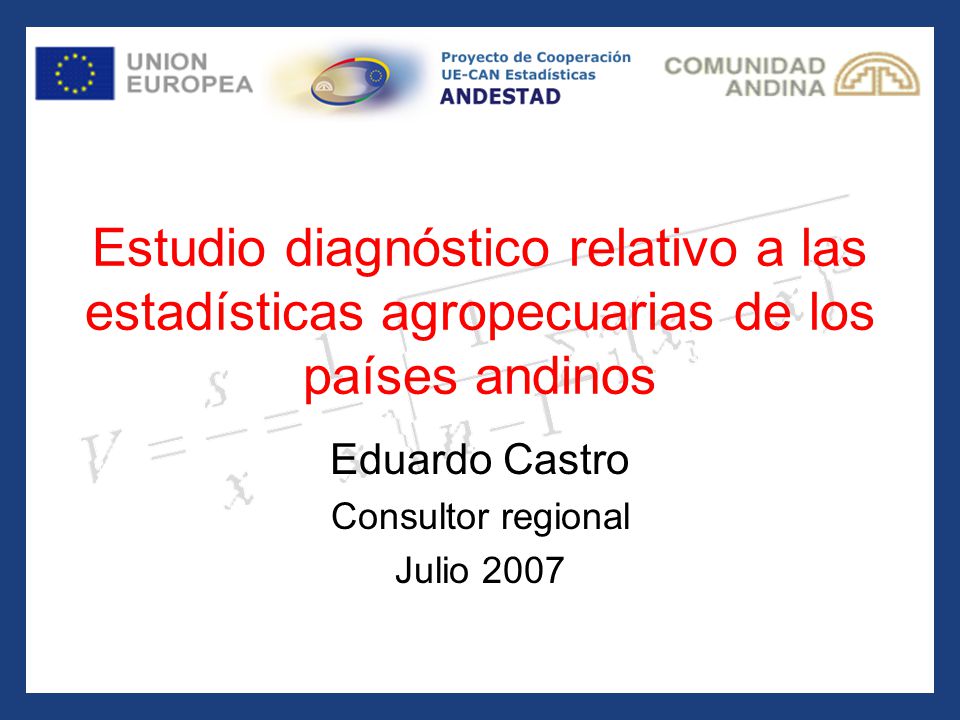 UNION EUROPEA

Proyecto de Cooperación UE-CAN Estadísticas
ANDESTAD

COMUNIDAD ANDINA

Estudio diagnóstico relativo a las estadísticas agropecuarias de los países andinos

Eduardo Castro

Consultor regional

Julio 2007